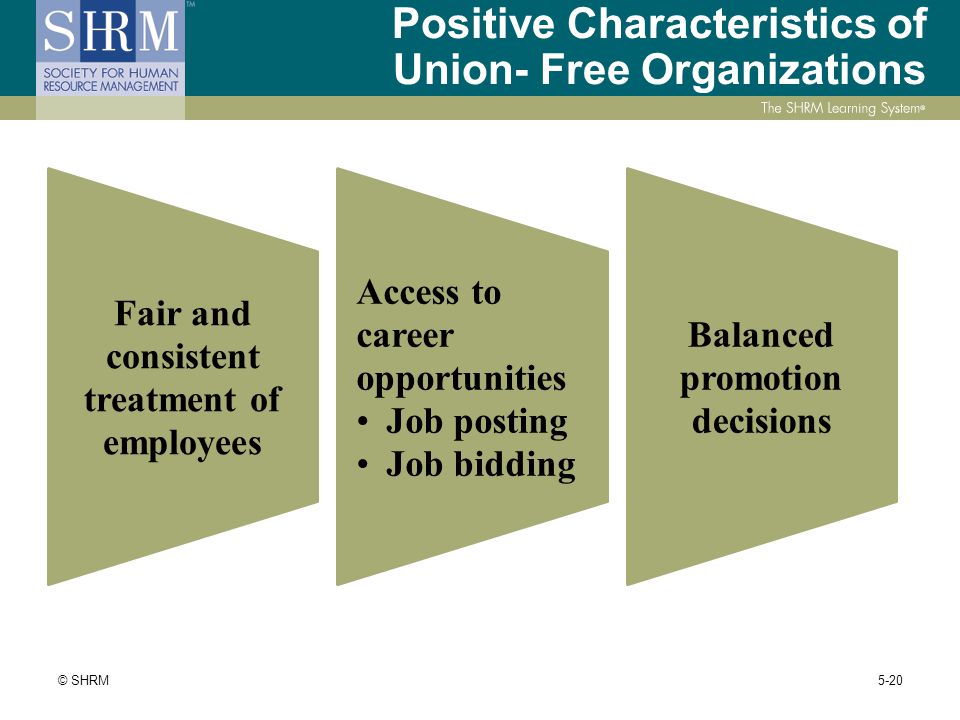 SHRM™
SOCIETY FOR HUMAN RESOURCE MANAGEMENT

Positive Characteristics of Union- Free Organizations

The SHRM Learning System®

Fair and consistent treatment of employees

Access to career opportunities
• Job posting
• Job bidding

Balanced promotion decisions

© SHRM

5-20